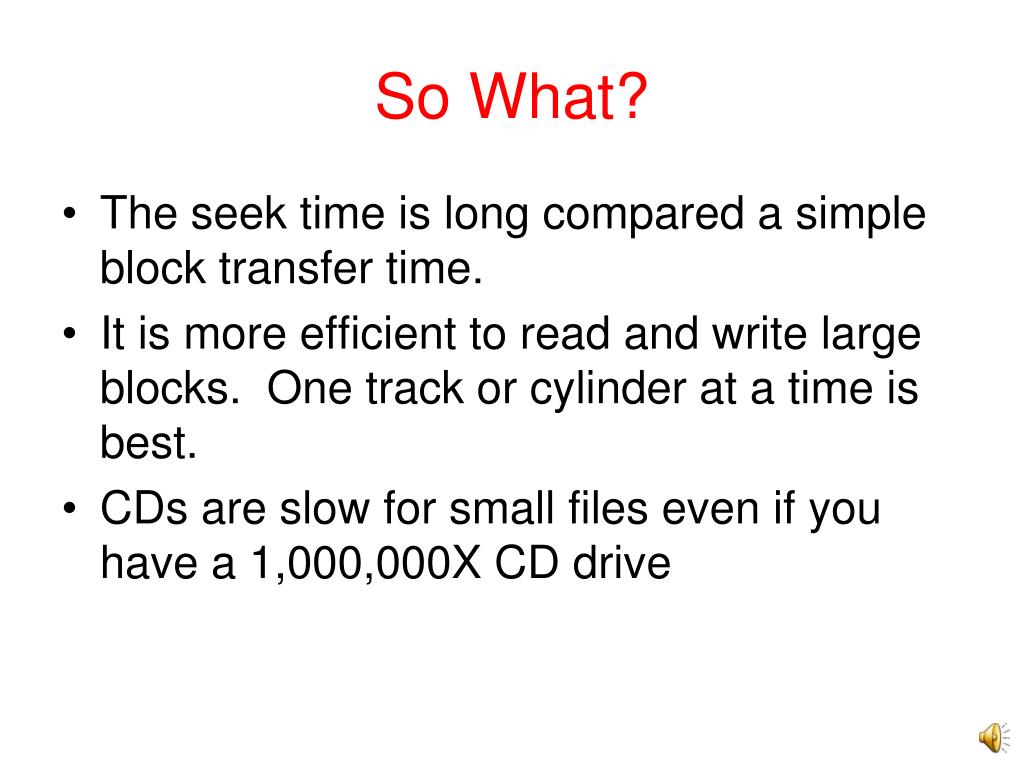 So What?

• The seek time is long compared a simple block transfer time.
• It is more efficient to read and write large blocks. One track or cylinder at a time is best.
• CDs are slow for small files even if you have a 1,000,000X CD drive